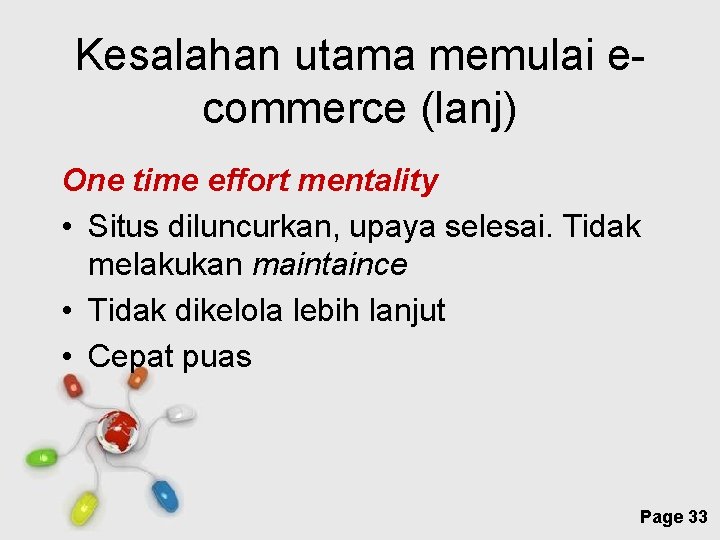 Kesalahan utama memulai e-commerce (lanj)

One time effort mentality

• Situs diluncurkan, upaya selesai. Tidak melakukan maintaince
• Tidak dikelola lebih lanjut
• Cepat puas

Page 33